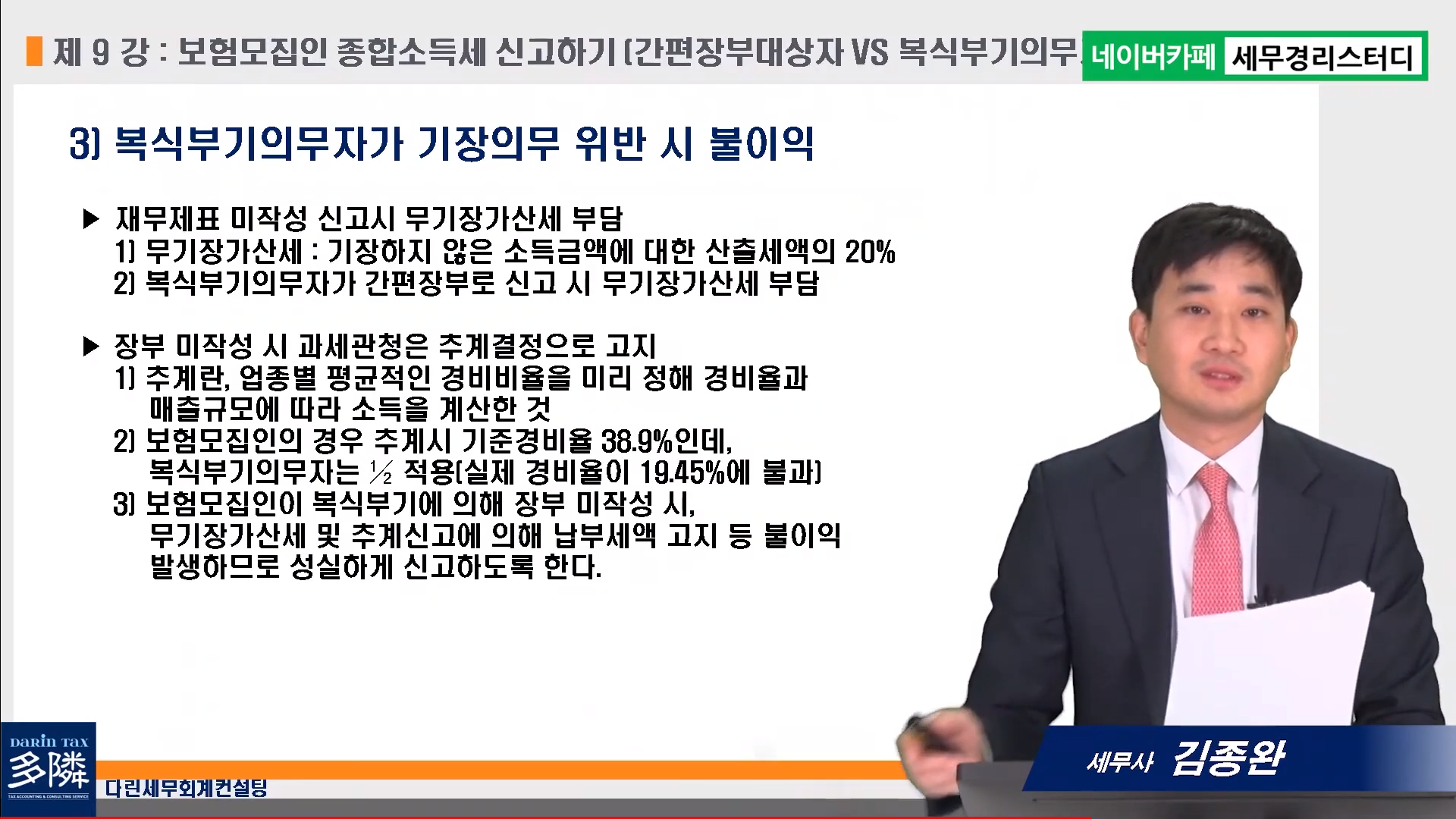 제 9 강 : 보험모집인 종합소득세 신고하기 (간편장부대상자 VS 복식부기의무

네이버카페 세무경리스터디

3) 복식부기의무자가 기장의무 위반 시 불이익

▶ 재무제표 미작성 신고시 무기장가산세 부담
1) 무기장가산세 : 기장하지 않은 소득금액에 대한 산출세액의 20%
2) 복식부기의무자가 간편장부로 신고 시 무기장가산세 부담

▶ 장부 미작성 시 과세관청은 추계결정으로 고지
1) 추계란, 업종별 평균적인 경비비율을 미리 정해 경비율과 매출규모에 따라 소득을 계산한 것
2) 보험모집인의 경우 추계시 기준경비율 38.9%인데, 복식부기의무자는 ½ 적용(실제 경비율이 19.45%에 불과)
3) 보험모집인이 복식부기에 의해 장부 미작성 시, 무기장가산세 및 추계신고에 의해 납부세액 고지 등 불이익 발생하므로 성실하게 신고하도록 한다.

DARIN TAX
多隣
TAX ACCOUNTING & CONSULTING SERVICE
다린세무회계컨설팅

세무사 김종완